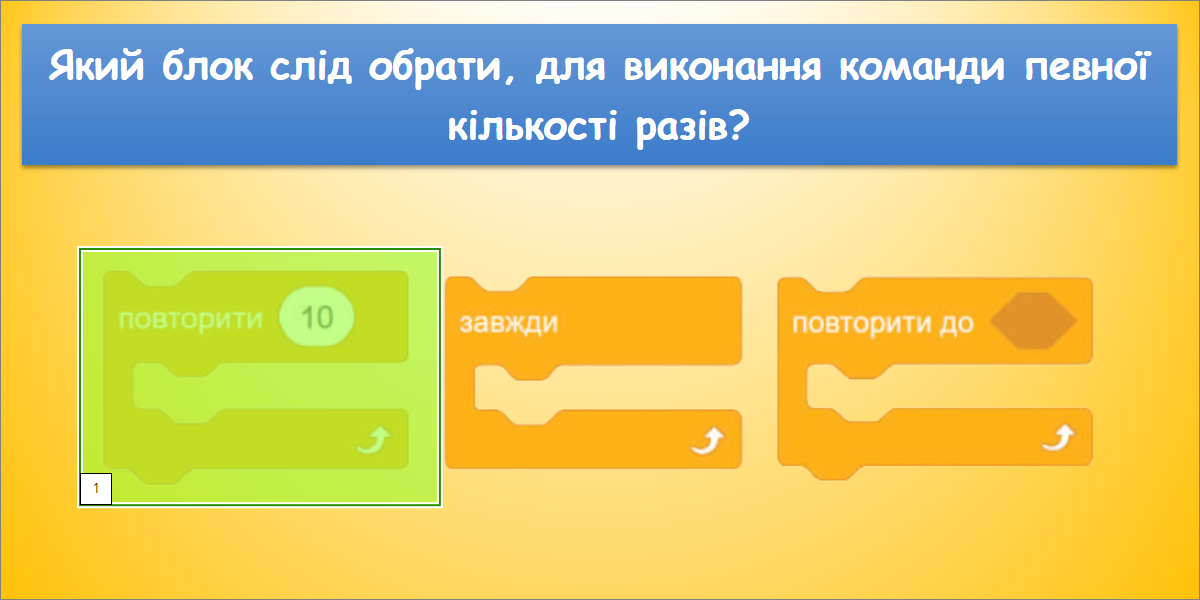 Який блок слід обрати, для виконання команди певної кількості разів?

повторити 10

1

завжди

повторити до